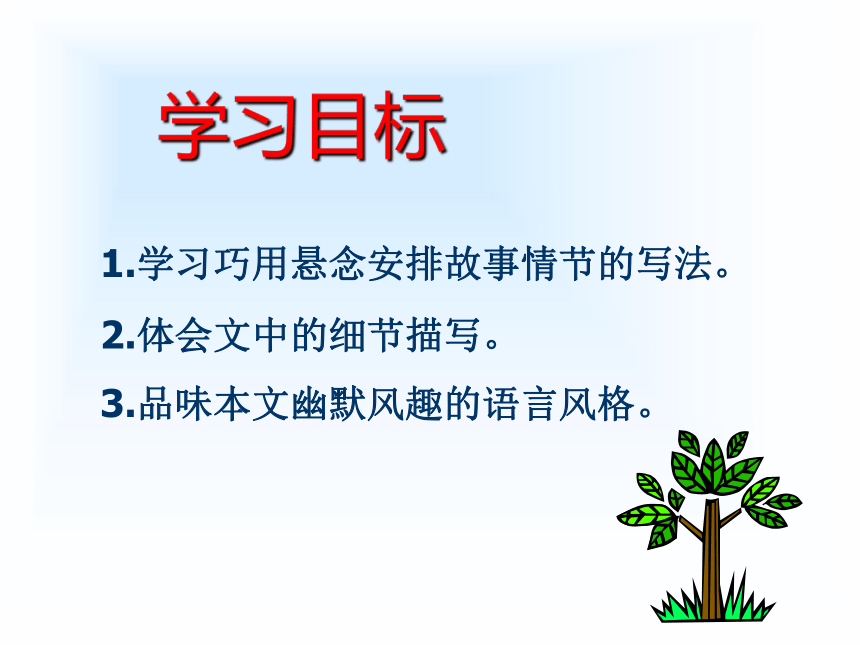 学习目标

1.学习巧用悬念安排故事情节的写法。

2.体会文中的细节描写。

3.品味本文幽默风趣的语言风格。